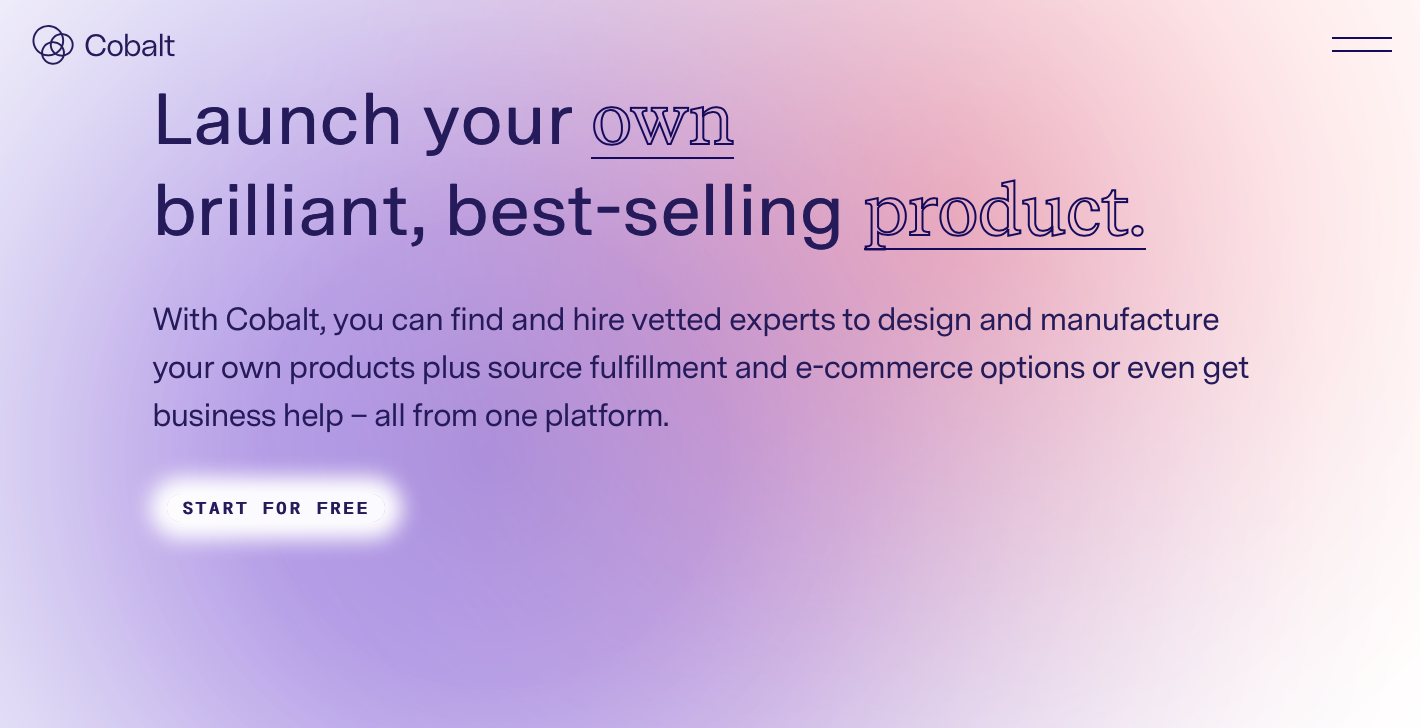 Cobalt

Launch your own brilliant, best-selling product.

With Cobalt, you can find and hire vetted experts to design and manufacture your own products plus source fulfillment and e-commerce options or even get business help – all from one platform.

START FOR FREE